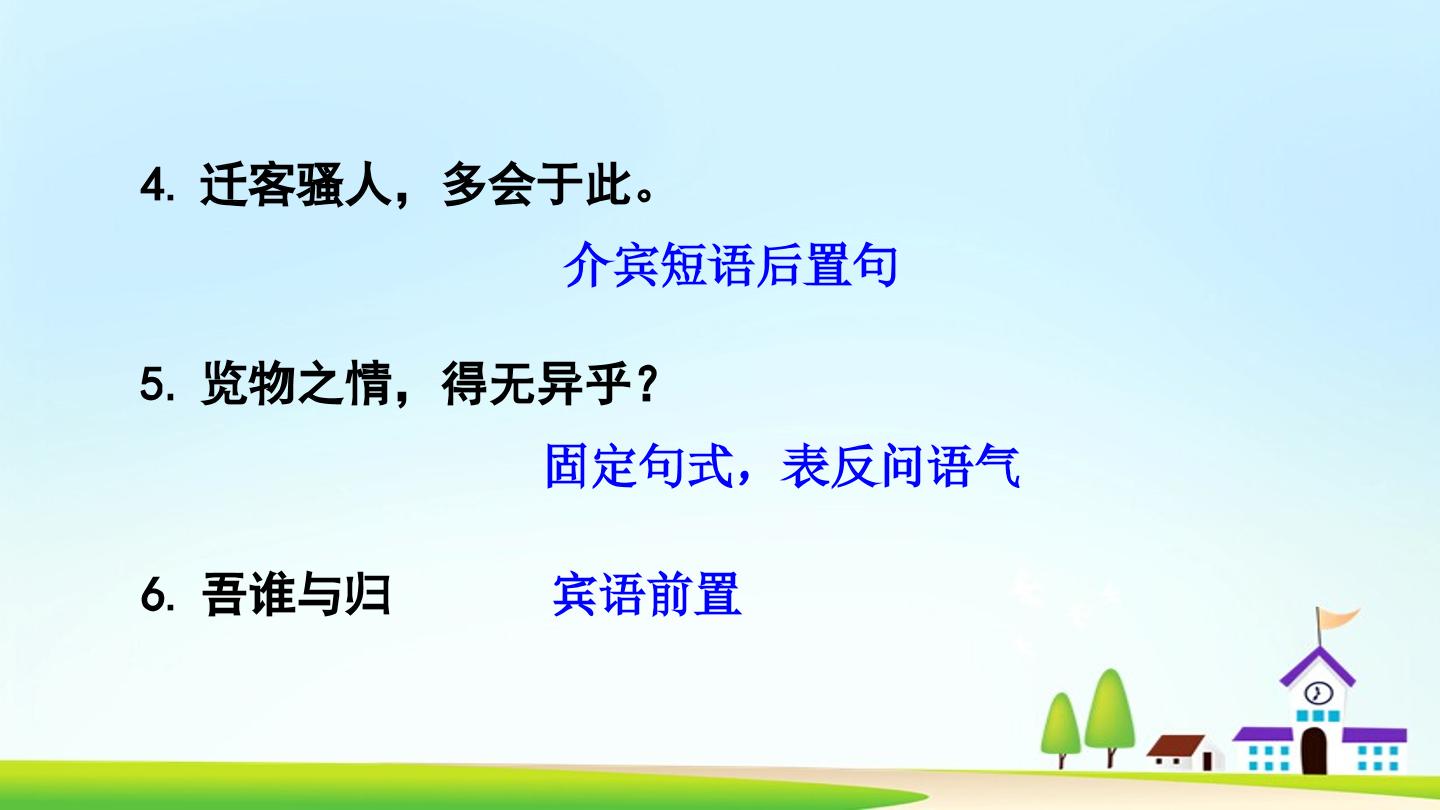 4. 迁客骚人，多会于此。

介宾短语后置句

5. 览物之情，得无异乎？

固定句式，表反问语气

6. 吾谁与归

宾语前置